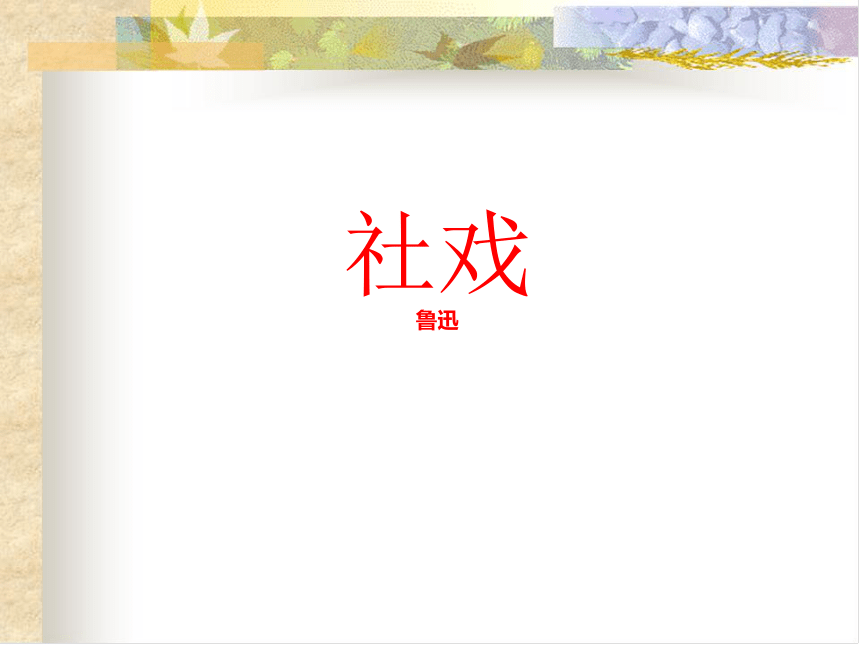 社戏
鲁迅